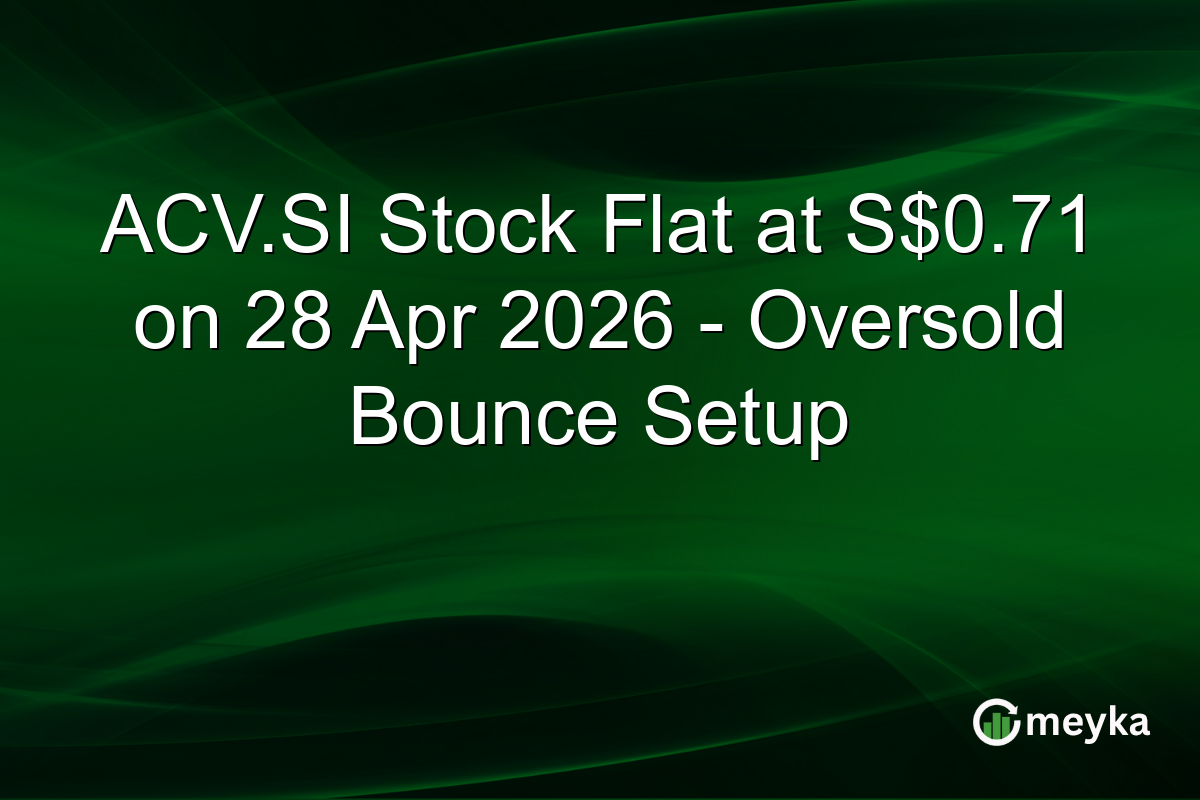 ACV.SI Stock Flat at S$0.71 on 28 Apr 2026 - Oversold Bounce Setup

meyka